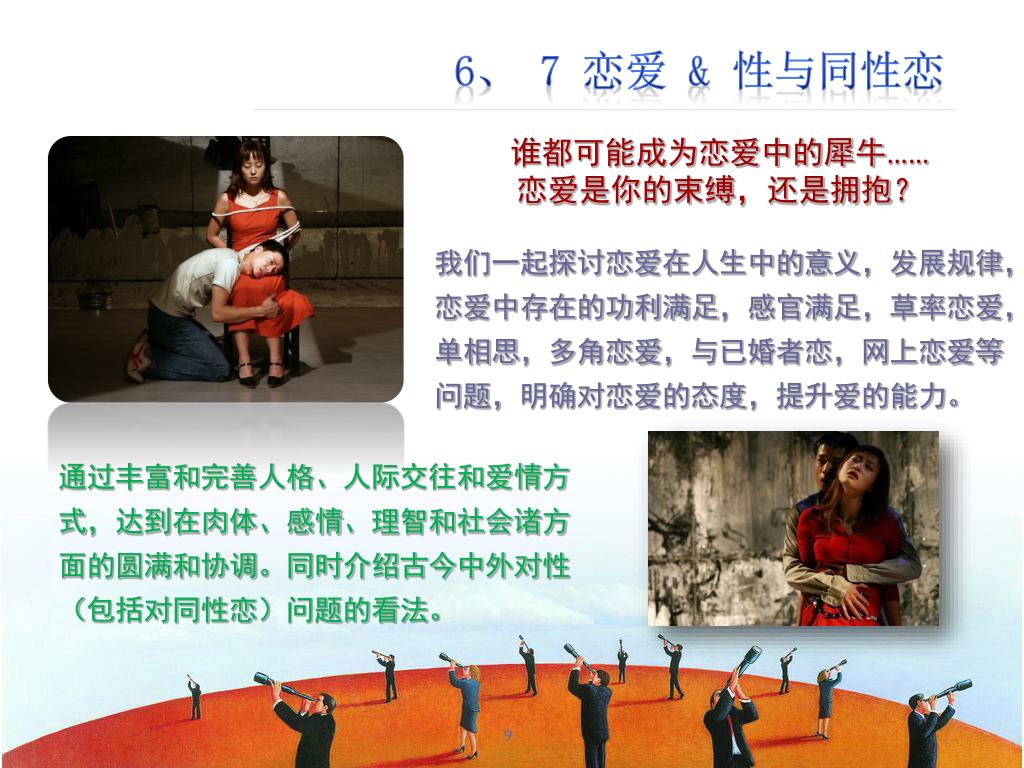 6、 7 恋爱 & 性与同性恋

谁都可能成为恋爱中的犀牛……
恋爱是你的束缚，还是拥抱？

我们一起探讨恋爱在人生中的意义，发展规律，恋爱中存在的功利满足，感官满足，草率恋爱，单相思，多角恋爱，与已婚者恋，网上恋爱等问题，明确对恋爱的态度，提升爱的能力。

通过丰富和完善人格、人际交往和爱情方式，达到在肉体、感情、理智和社会诸方面的圆满和协调。同时介绍古今中外对性（包括对同性恋）问题的看法。

9